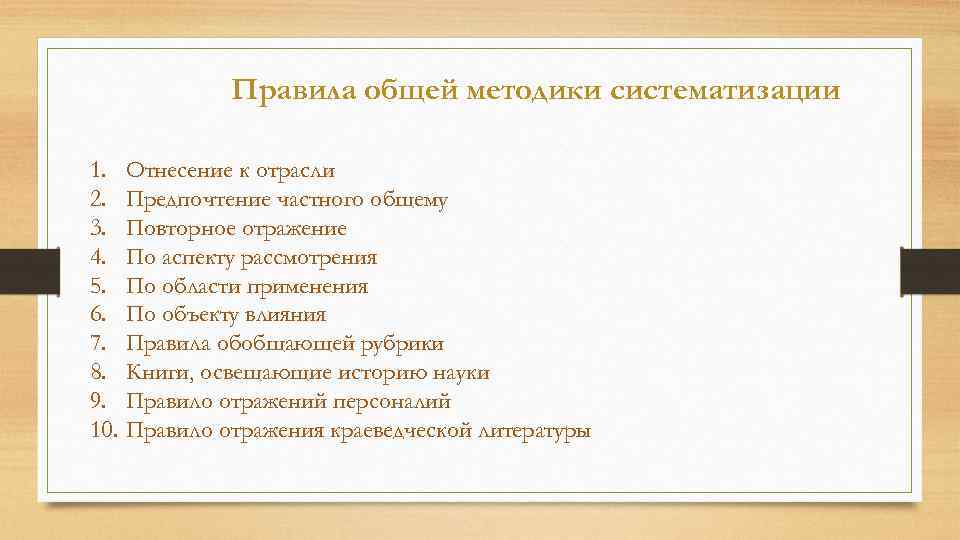 Правила общей методики систематизации

1. Отнесение к отрасли
2. Предпочтение частного общему
3. Повторное отражение
4. По аспекту рассмотрения
5. По области применения
6. По объекту влияния
7. Правила обобщающей рубрики
8. Книги, освещающие историю науки
9. Правило отражений персоналий
10. Правило отражения краеведческой литературы